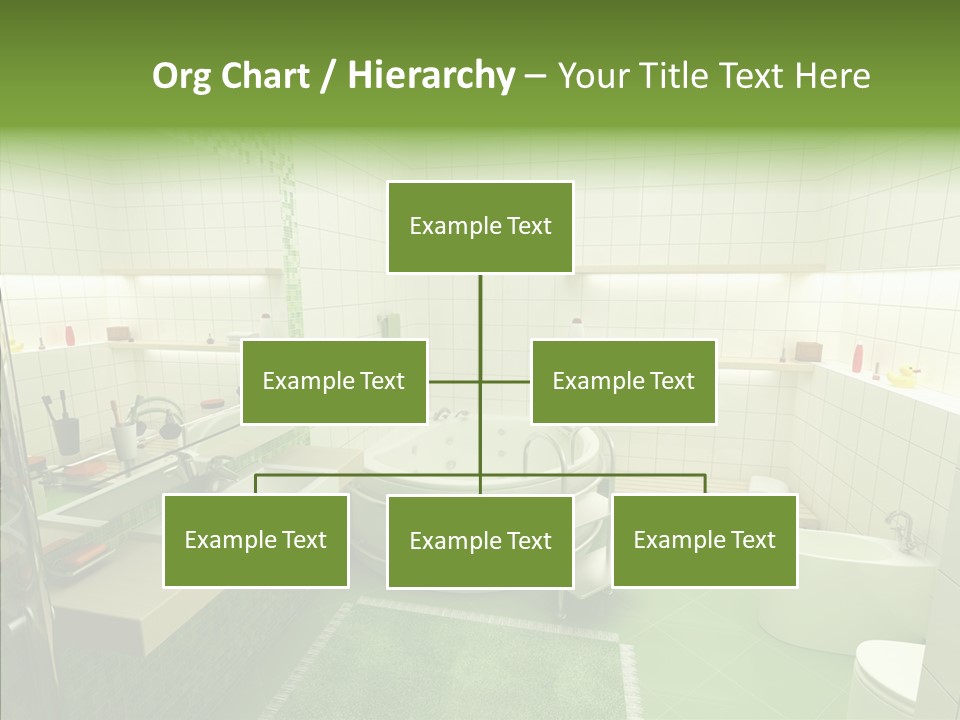 Org Chart / Hierarchy – Your Title Text Here

Example Text

Example Text

Example Text

Example Text

Example Text

Example Text